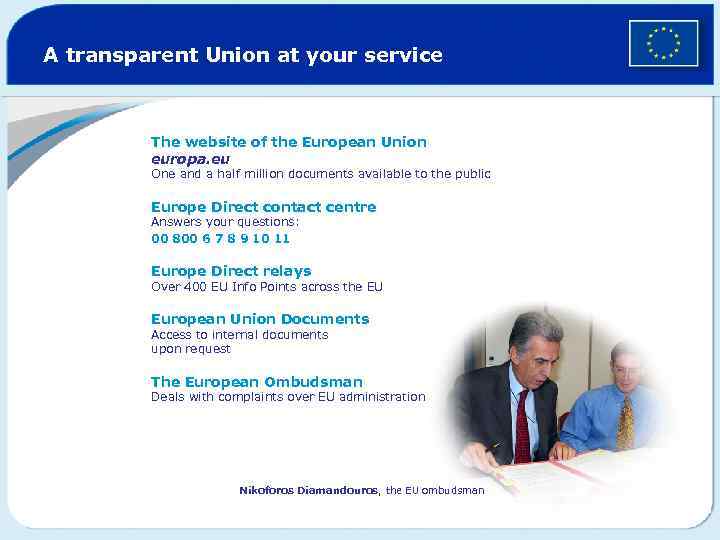 A transparent Union at your service

The website of the European Union
europa.eu
One and a half million documents available to the public

Europe Direct contact centre
Answers your questions:
00 800 6 7 8 9 10 11

Europe Direct relays
Over 400 EU Info Points across the EU

European Union Documents
Access to internal documents upon request

The European Ombudsman
Deals with complaints over EU administration

Nikoforos Diamandouros, the EU ombudsman